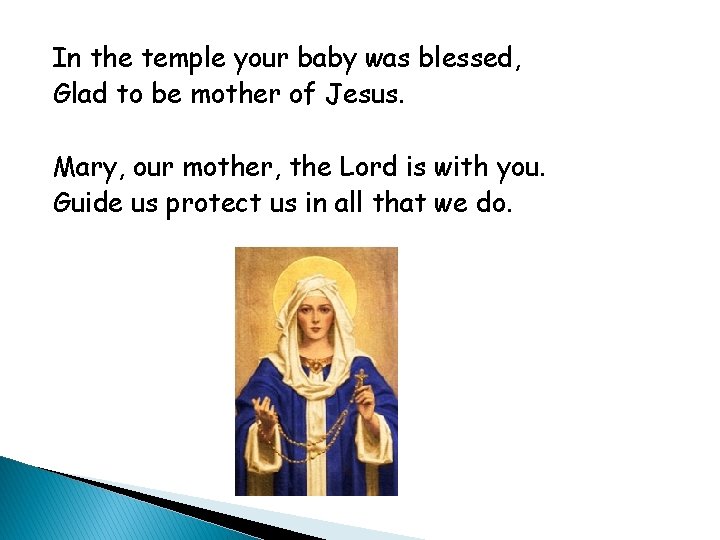 In the temple your baby was blessed,
Glad to be mother of Jesus.

Mary, our mother, the Lord is with you.
Guide us protect us in all that we do.